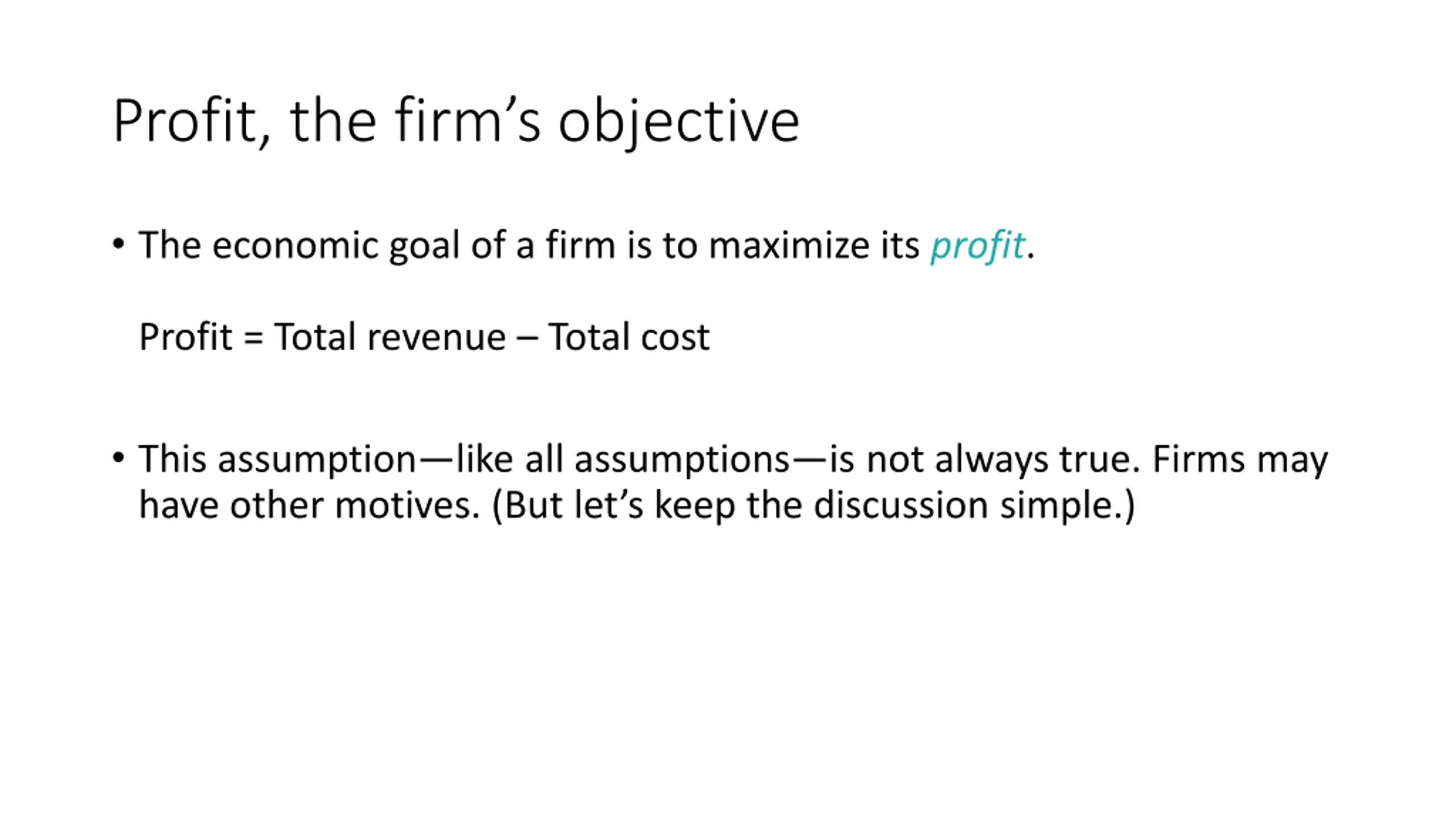 Profit, the firm’s objective

• The economic goal of a firm is to maximize its profit.

Profit = Total revenue – Total cost

• This assumption—like all assumptions—is not always true. Firms may have other motives. (But let’s keep the discussion simple.)